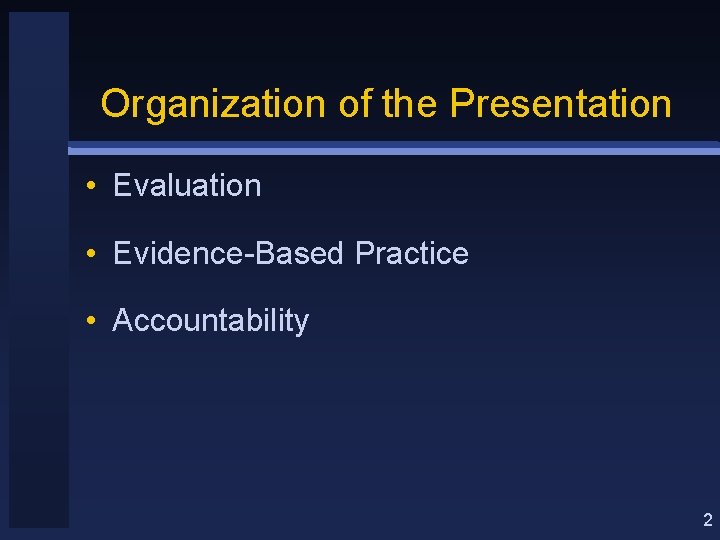 Organization of the Presentation

• Evaluation

• Evidence-Based Practice

• Accountability

2